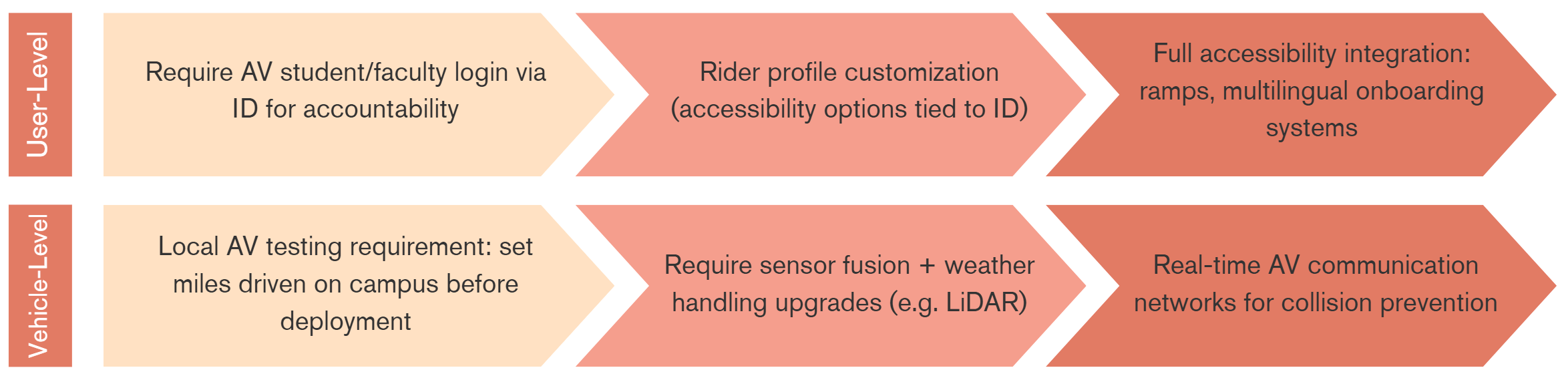 User-Level

Require AV student/faculty login via ID for accountability

Rider profile customization (accessibility options tied to ID)

Full accessibility integration: ramps, multilingual onboarding systems

Vehicle-Level

Local AV testing requirement: set miles driven on campus before deployment

Require sensor fusion + weather handling upgrades (e.g. LiDAR)

Real-time AV communication networks for collision prevention